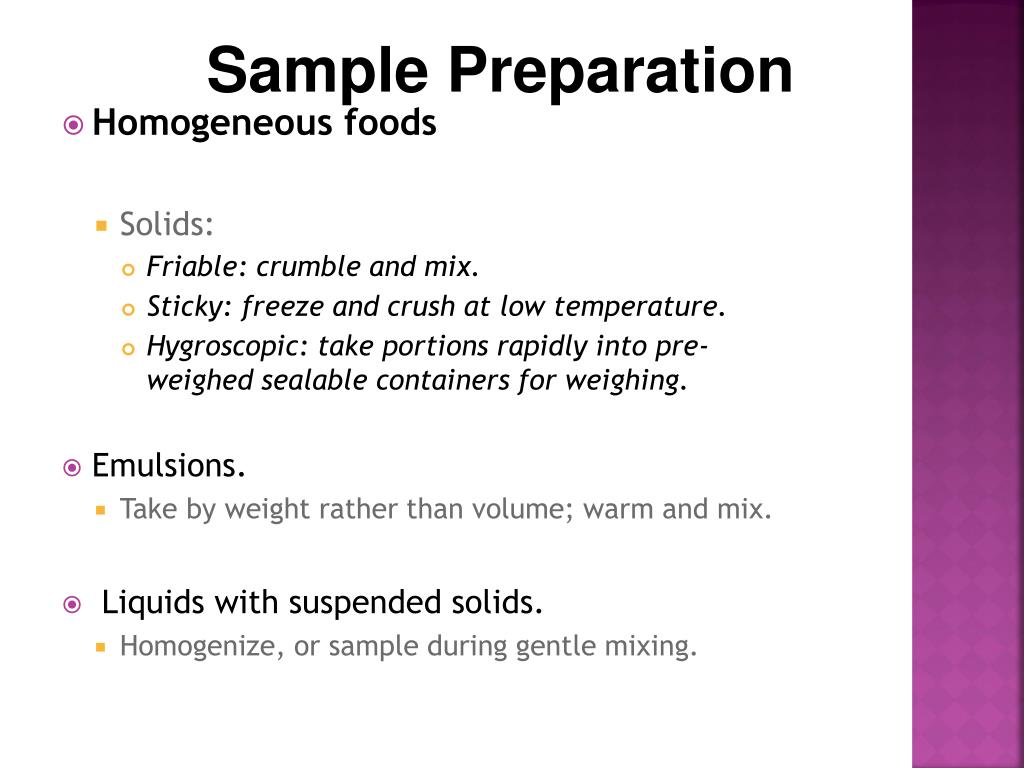 Sample Preparation

Homogeneous foods

Solids:

Friable: crumble and mix.

Sticky: freeze and crush at low temperature.

Hygroscopic: take portions rapidly into pre-weighed sealable containers for weighing.

Emulsions.

Take by weight rather than volume; warm and mix.

Liquids with suspended solids.

Homogenize, or sample during gentle mixing.